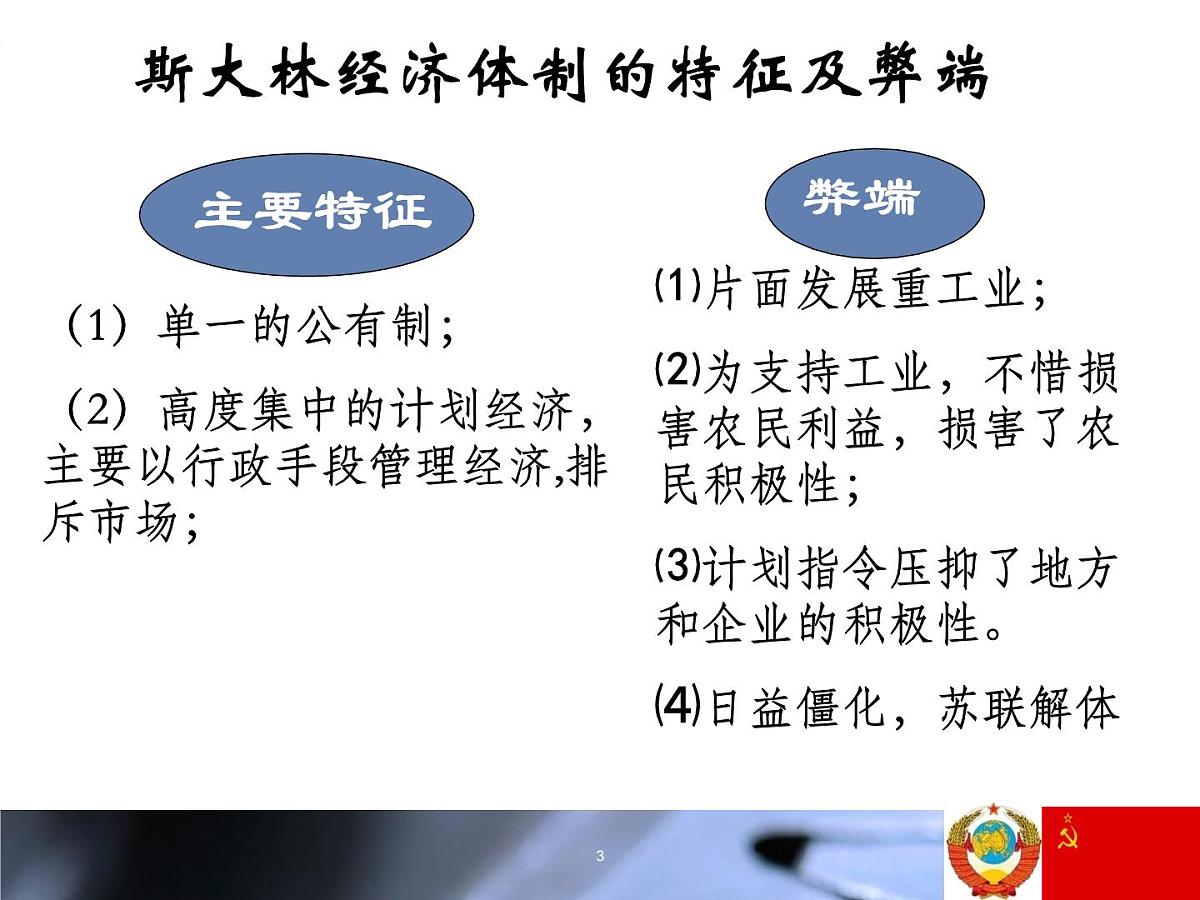 斯大林经济体制的特征及弊端

主要特征

（1）单一的公有制；

（2）高度集中的计划经济，主要以行政手段管理经济,排斥市场；

弊端

⑴片面发展重工业；

⑵为支持工业，不惜损害农民利益，损害了农民积极性；

⑶计划指令压抑了地方和企业的积极性。

⑷日益僵化，苏联解体

3